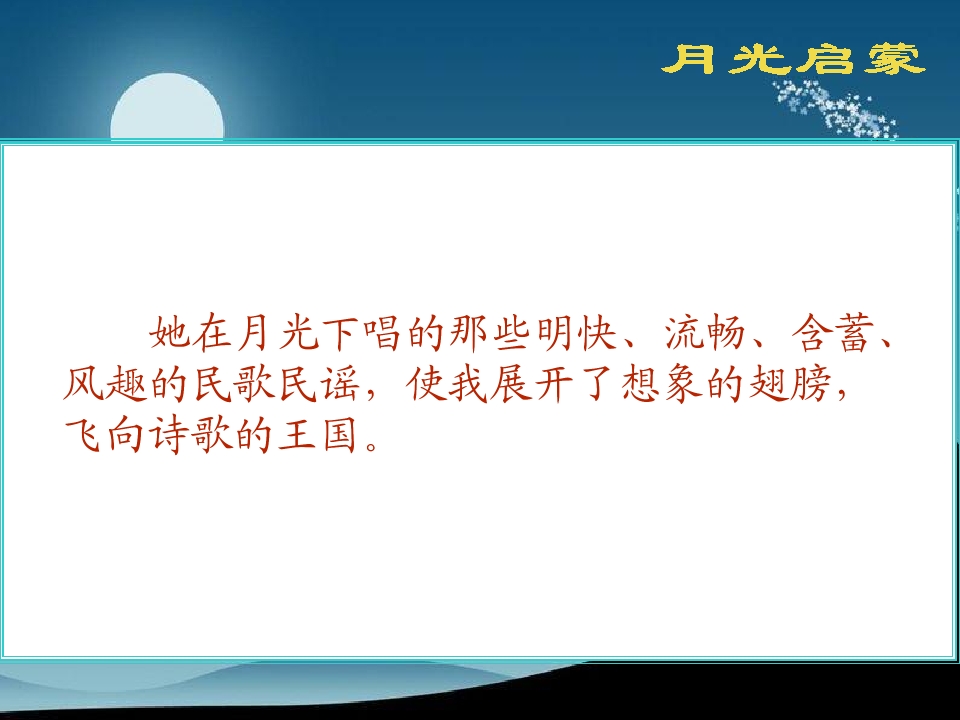 月光启蒙

她在月光下唱的那些明快、流畅、含蓄、风趣的民歌民谣，使我展开了想象的翅膀，飞向诗歌的王国。